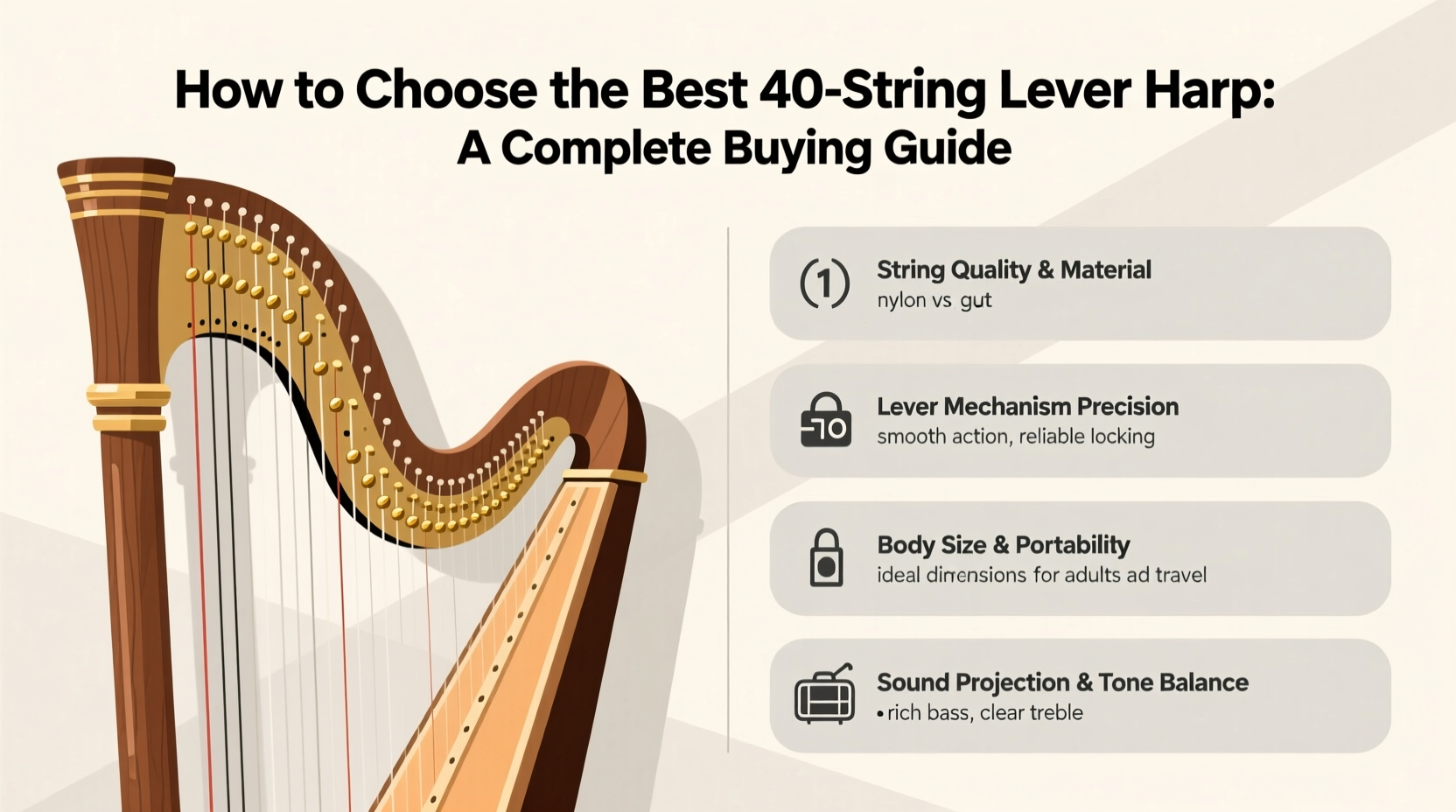 How to Choose the Best 40-String Lever Harp:
A Complete Buying Guide

(1) String Quality & Material
nylon vs gut

10 Lever Mechanism Precision
smooth action, reliable locking

Body Size & Portability
ideal dimensions for adults ad travel

Sound Projection & Tone Balance
• rich bass, clear treble